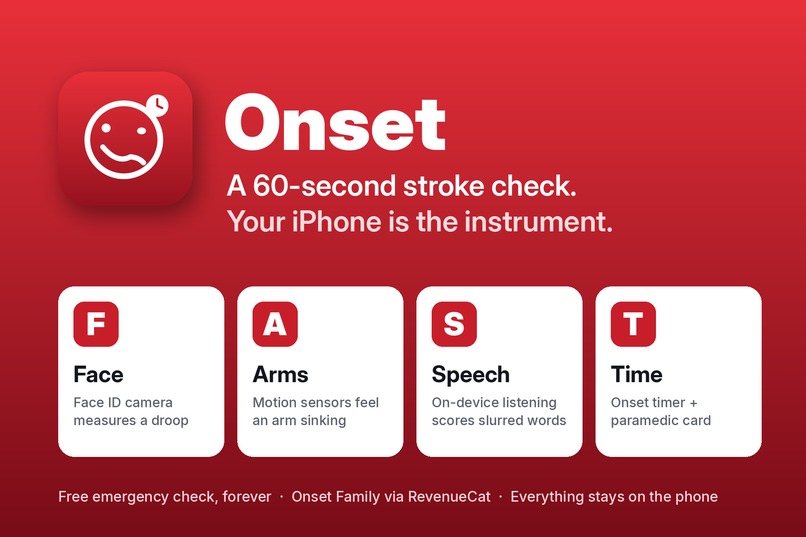 Onset

A 60-second stroke check.
Your iPhone is the instrument.

F

Face

Face ID camera measures a droop

A

Arms

Motion sensors feel an arm sinking

S

Speech

On-device listening scores slurred words

T

Time

Onset timer + paramedic card

Free emergency check, forever · Onset Family via RevenueCat · Everything stays on the phone